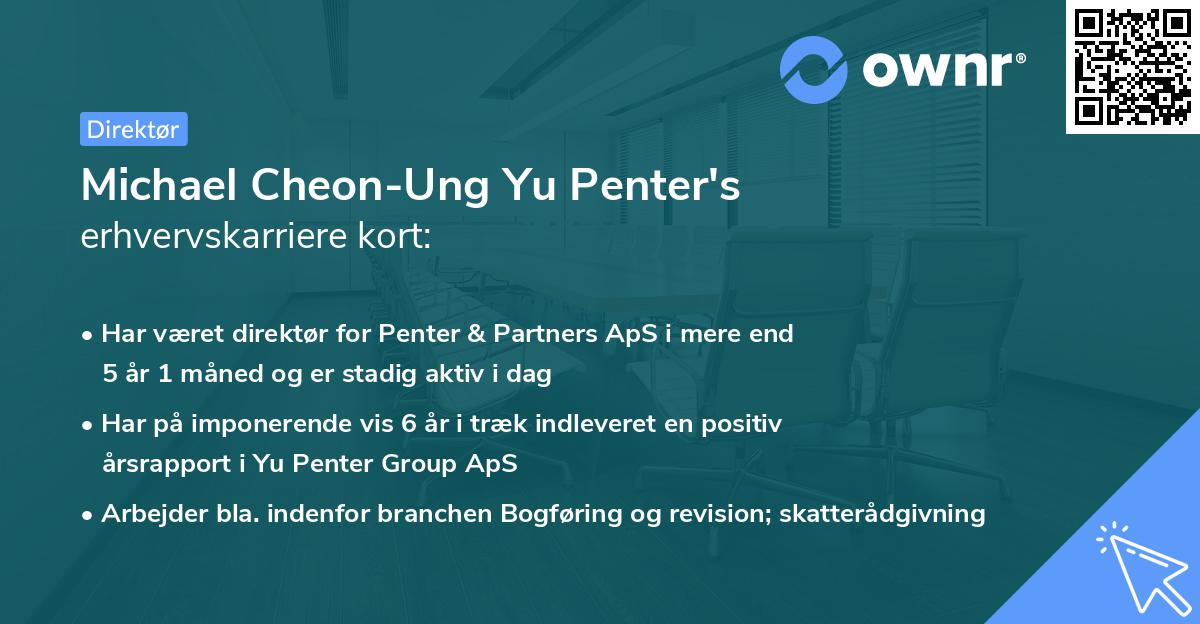 ownr®

Direktør

Michael Cheon-Ung Yu Penter's
erhvervskarriere kort:

• Har været direktør for Penter & Partners ApS i mere end 5 år 1 måned og er stadig aktiv i dag

• Har på imponerende vis 6 år i træk indleveret en positiv årsrapport i Yu Penter Group ApS

• Arbejder bla. indenfor branchen Bogføring og revision; skatterådgivning